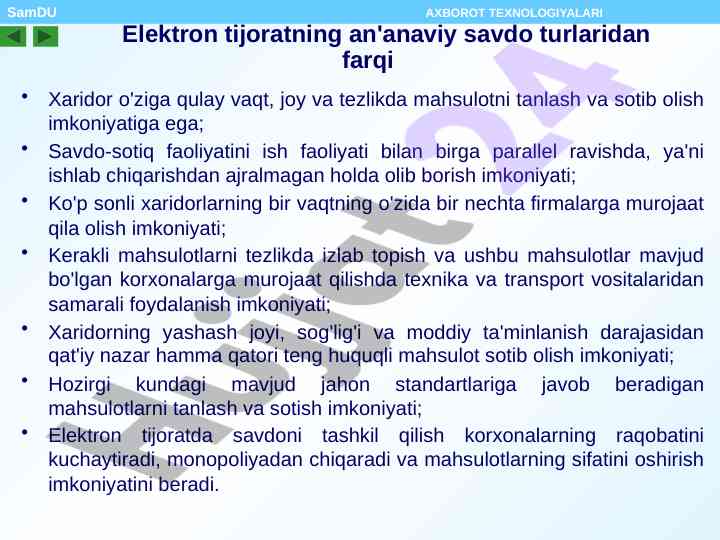 SamDU AXBOROT TEXNOLOGIYALARI

Elektron tijoratning an'anaviy savdo turlaridan farqi

• Xaridor o'ziga qulay vaqt, joy va tezlikda mahsulotni tanlash va sotib olish imkoniyatiga ega;
• Savdo-sotiq faoliyatini ish faoliyati bilan birga parallel ravishda, ya'ni ishlab chiqarishdan ajralmagan holda olib borish imkoniyati;
• Ko'p sonli xaridorlarning bir vaqtning o'zida bir nechta firmalarga murojaat qila olish imkoniyati;
• Kerakli mahsulotlarni tezlikda izlab topish va ushbu mahsulotlar mavjud bo'lgan korxonalarga murojaat qilishda texnika va transport vositalaridan samarali foydalanish imkoniyati;
• Xaridorning yashash joyi, sog'lig'i va moddiy ta'minlanish darajasidan qat'iy nazar hamma qatori teng huquqli mahsulot sotib olish imkoniyati;
• Hozirgi kundagi mavjud jahon standartlariga javob beradigan mahsulotlarni tanlash va sotish imkoniyati;
• Elektron tijoratda savdoni tashkil qilish korxonalarning raqobatini kuchaytiradi, monopoliyadan chiqaradi va mahsulotlarning sifatini oshirish imkoniyatini beradi.

Hujjat24